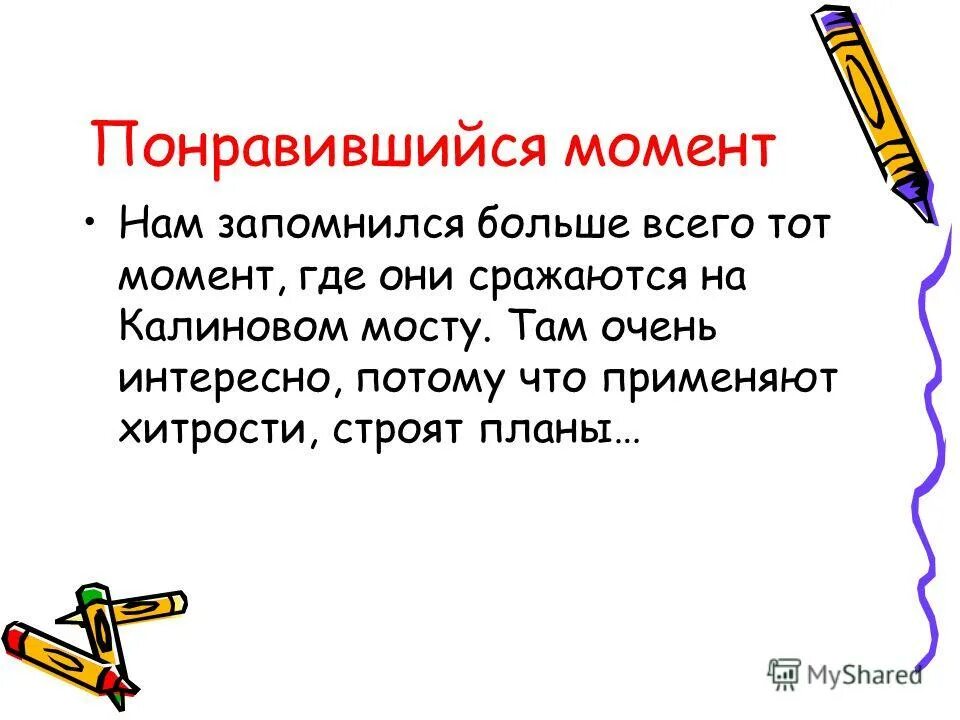 Понравившийся момент

• Нам запомнился больше всего тот момент, где они сражаются на Калиновом мосту. Там очень интересно, потому что применяют хитрости, строят планы…

MyShared